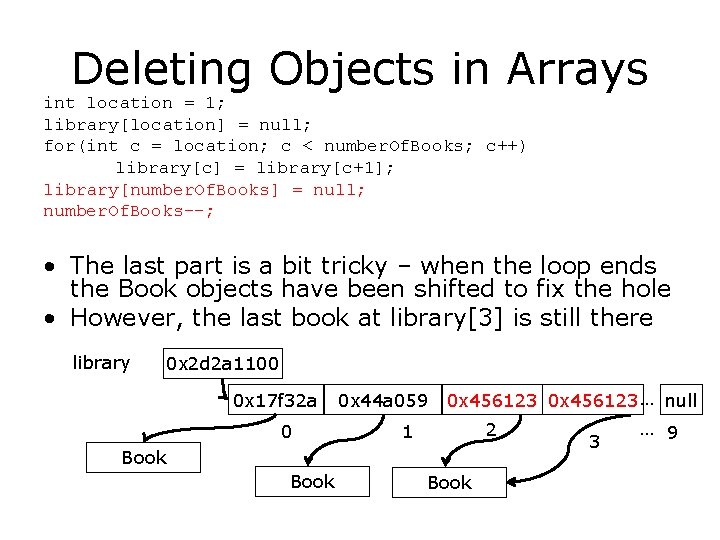 Deleting Objects in Arrays

int location = 1;
library[location] = null;
for(int c = location; c < numberOfBooks; c++)
library[c] = library[c+1];
library[numberOfBooks] = null;
numberOfBooks--;

• The last part is a bit tricky – when the loop ends the Book objects have been shifted to fix the hole
• However, the last book at library[3] is still there

library
0x2d2a1100
0x17f32a
0x44a059
0x456123
0x456123
...
null
0
1
2
3
...
9
Book
Book
Book